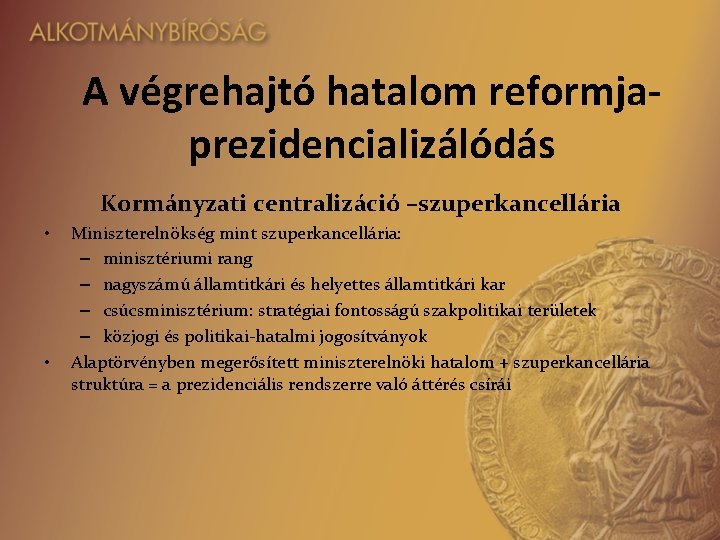 ALKOTMÁNYBÍRÓSÁG

A végrehajtó hatalom reformja-prezidencializálódás

Kormányzati centralizáció –szuperkancellária

• Miniszterelnökség mint szuperkancellária:
– minisztériumi rang
– nagyszámú államtitkári és helyettes államtitkári kar
– csúcsminisztérium: stratégiai fontosságú szakpolitikai területek
– közjogi és politikai-hatalmi jogosítványok
• Alaptörvényben megerősített miniszterelnöki hatalom + szuperkancellária struktúra = a prezidenciális rendszerre való áttérés csírái